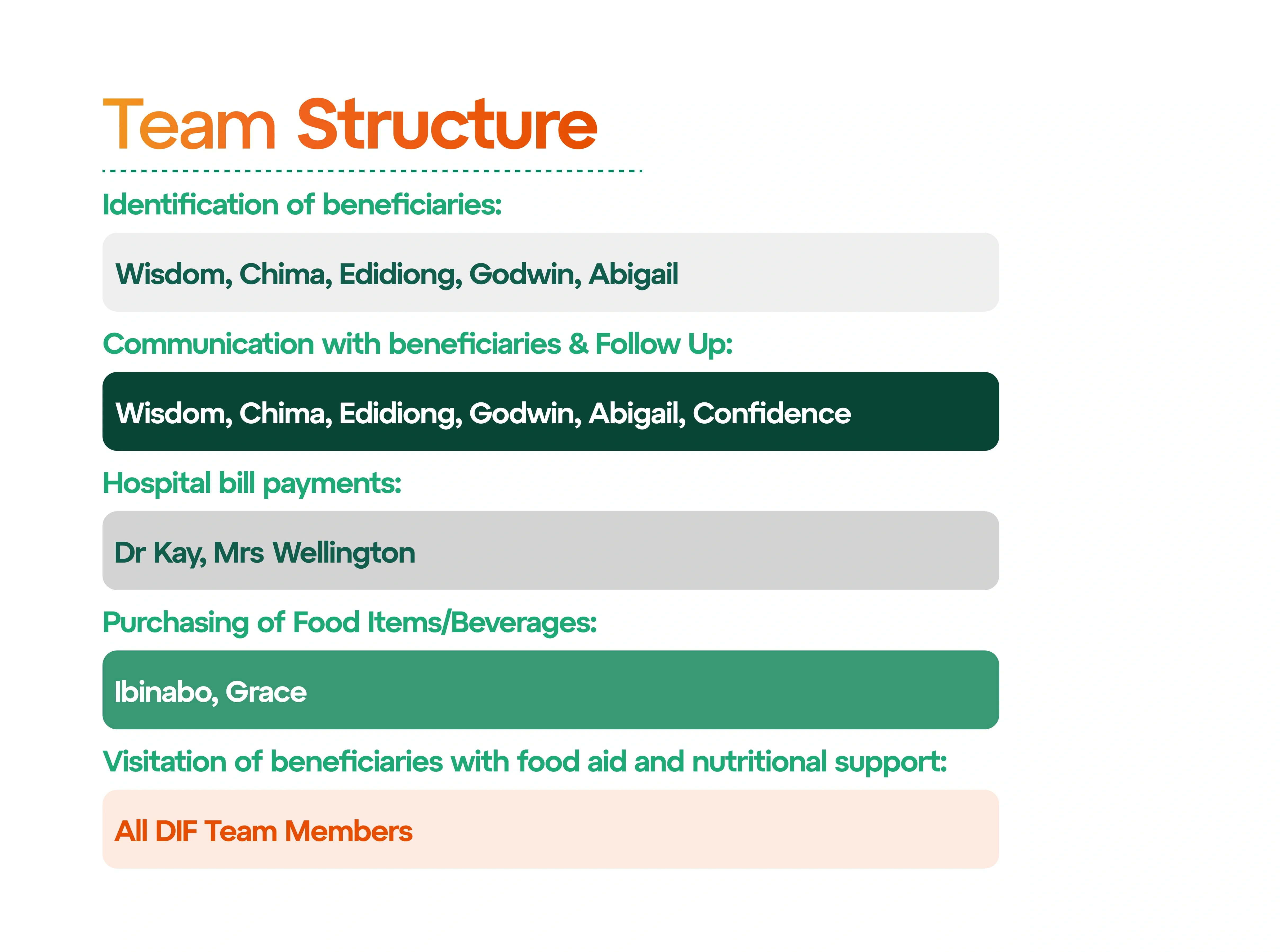 Team Structure

Identification of beneficiaries:

Wisdom, Chima, Edidiong, Godwin, Abigail

Communication with beneficiaries & Follow Up:

Wisdom, Chima, Edidiong, Godwin, Abigail, Confidence

Hospital bill payments:

Dr Kay, Mrs Wellington

Purchasing of Food Items/Beverages:

Ibinabo, Grace

Visitation of beneficiaries with food aid and nutritional support:

All DIF Team Members